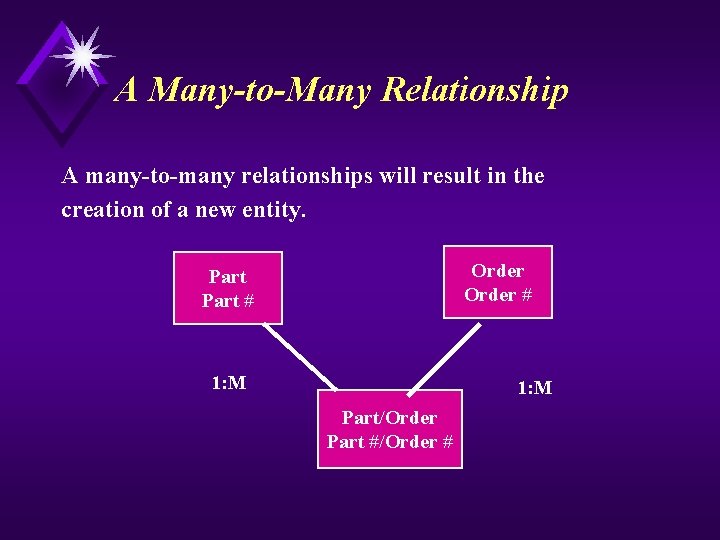 A Many-to-Many Relationship

A many-to-many relationships will result in the creation of a new entity.

Part
Part #

Order
Order #

1:M

1:M

Part/Order
Part #/Order #